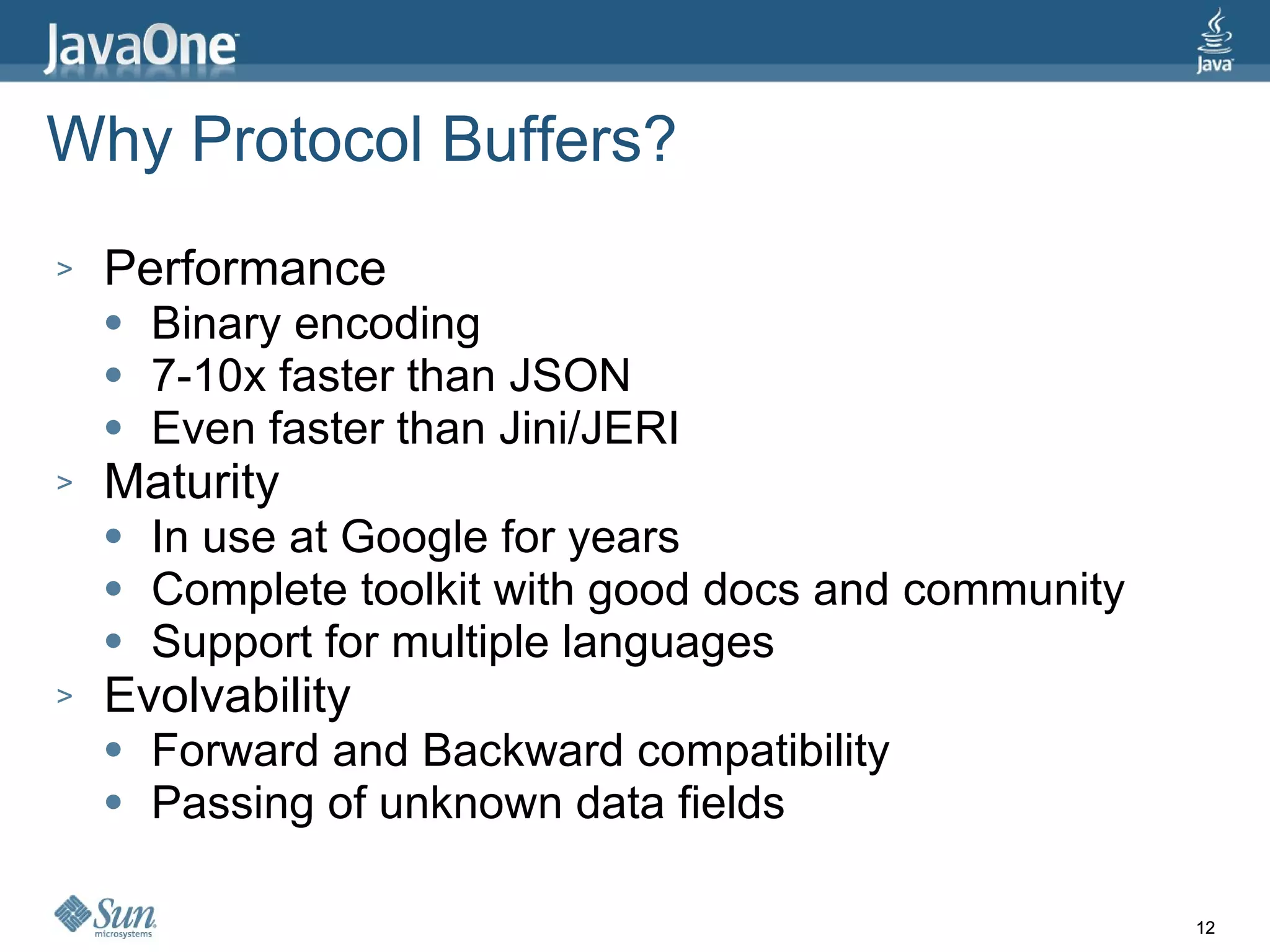 JavaOne

Java

Why Protocol Buffers?

> Performance
• Binary encoding
• 7-10x faster than JSON
• Even faster than Jini/JERI
> Maturity
• In use at Google for years
• Complete toolkit with good docs and community
• Support for multiple languages
> Evolvability
• Forward and Backward compatibility
• Passing of unknown data fields

Sun microsystems

12